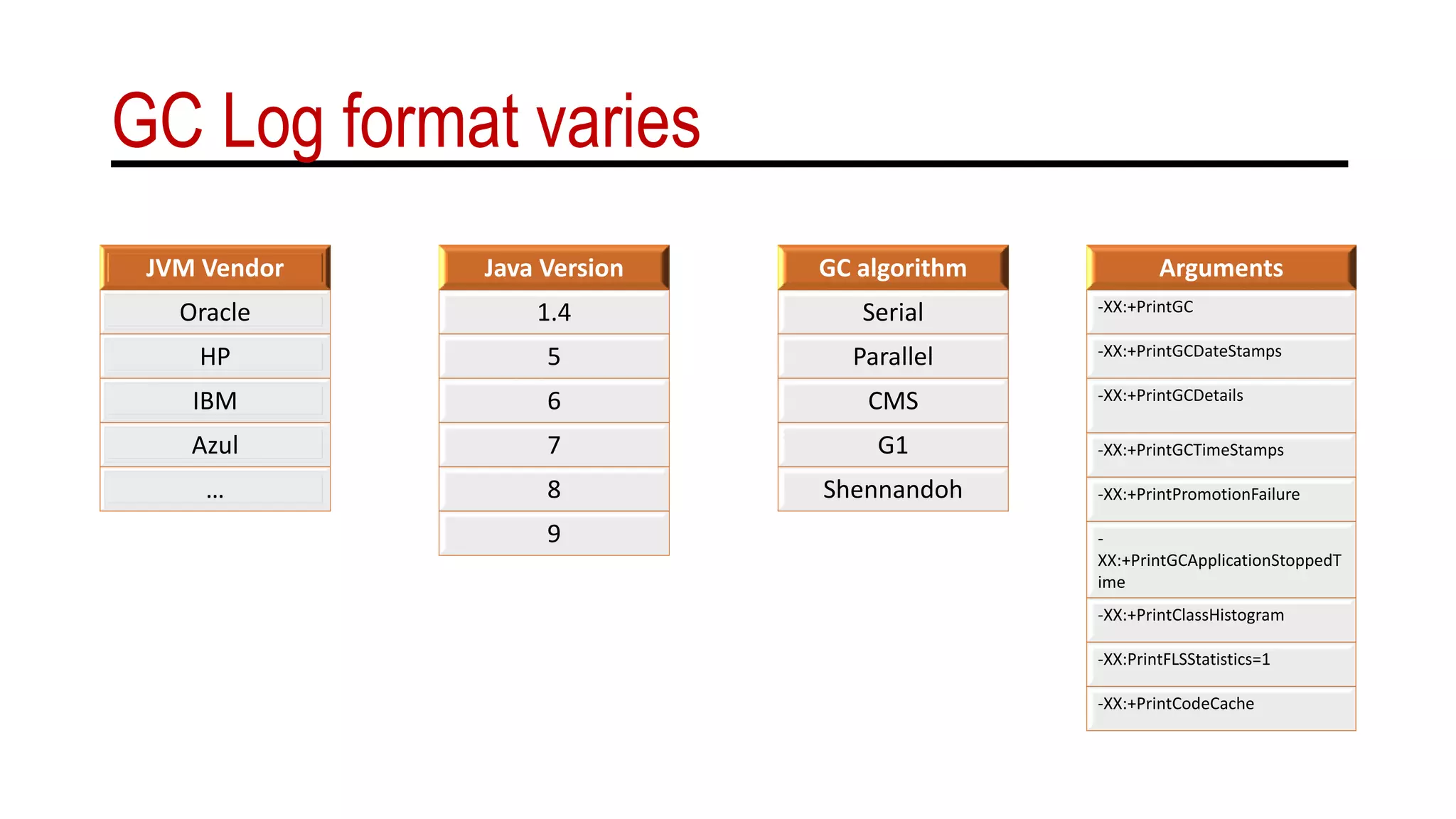 GC Log format varies

| JVM Vendor |
|---|
| Oracle |
| HP |
| IBM |
| Azul |
| … |

| Java Version |
|---|
| 1.4 |
| 5 |
| 6 |
| 7 |
| 8 |
| 9 |

| GC algorithm |
|---|
| Serial |
| Parallel |
| CMS |
| G1 |
| Shennandoh |

| Arguments |
|---|
| -XX:+PrintGC |
| -XX:+PrintGCDateStamps |
| -XX:+PrintGCDetails |
| -XX:+PrintGCTimeStamps |
| -XX:+PrintPromotionFailure |
| -XX:+PrintGCApplicationStoppedTime |
| -XX:+PrintClassHistogram |
| -XX:PrintFLSStatistics=1 |
| -XX:+PrintCodeCache |